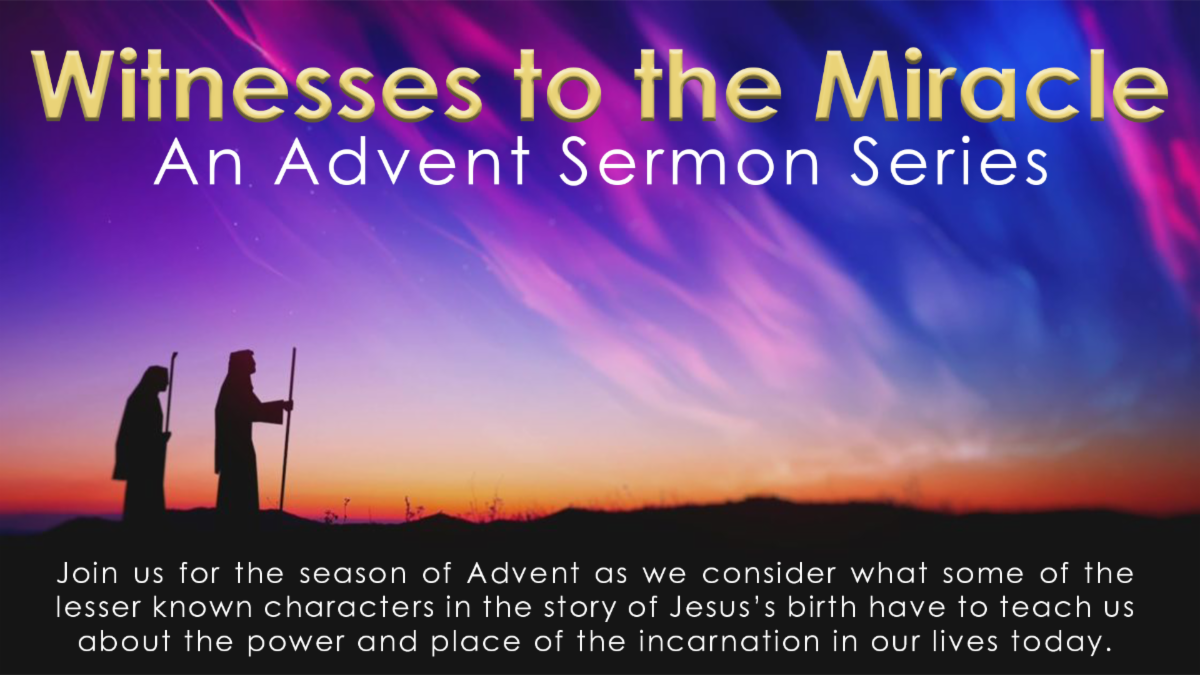 Witnesses to the Miracle
An Advent Sermon Series

Join us for the season of Advent as we consider what some of the lesser known characters in the story of Jesus's birth have to teach us about the power and place of the incarnation in our lives today.